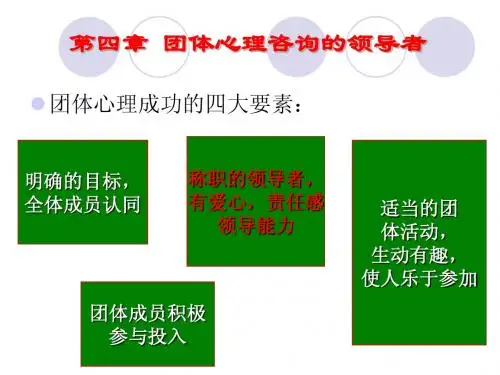 第四章 团体心理咨询的领导者

团体心理成功的四大要素：

明确的目标，全体成员认同

称职的领导者，有爱心，责任感领导能力

适当的团体活动，生动有趣，使人乐于参加

团体成员积极参与投入